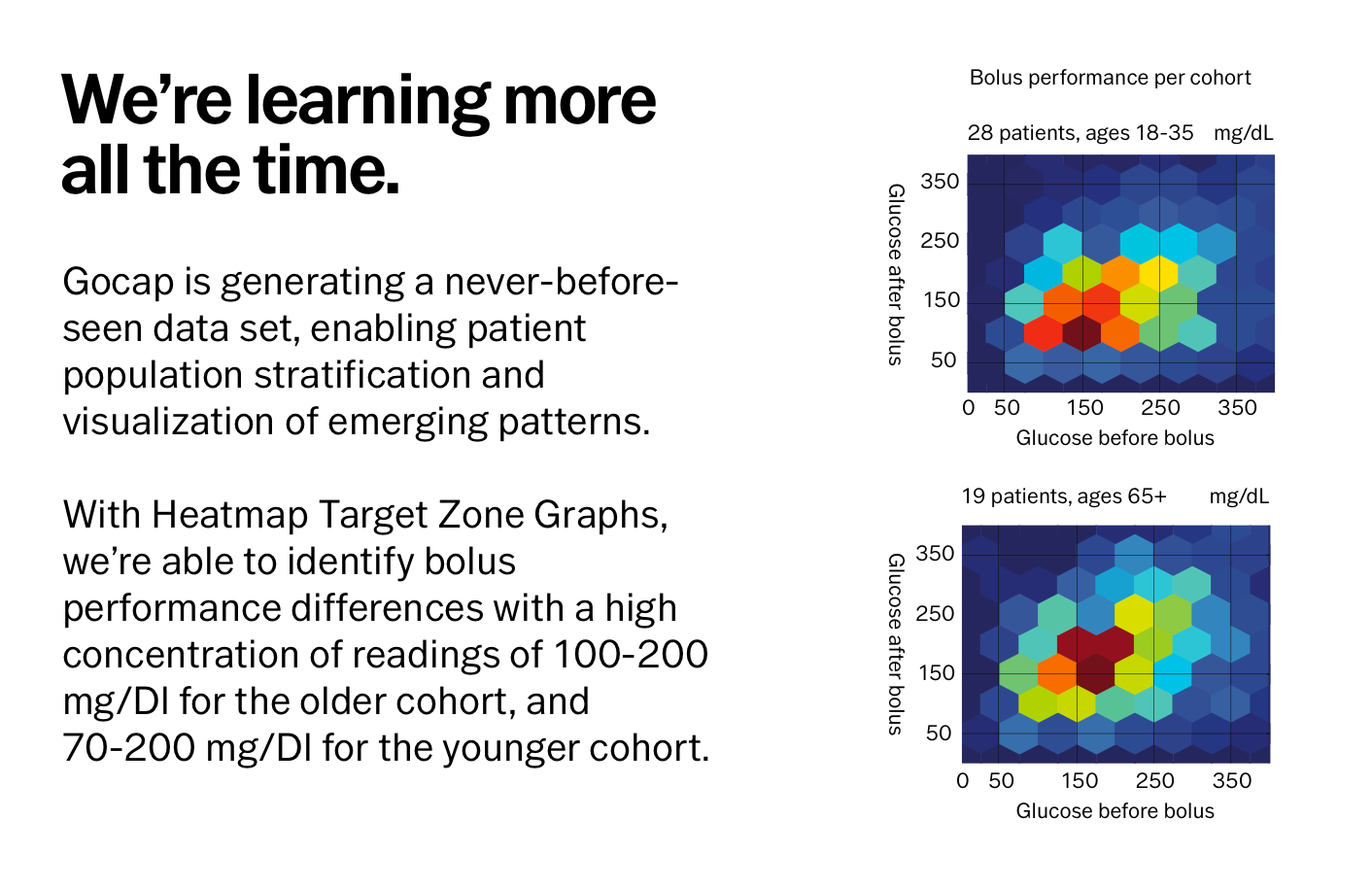 We're learning more all the time.

Gocap is generating a never-before-seen data set, enabling patient population stratification and visualization of emerging patterns.

With Heatmap Target Zone Graphs, we're able to identify bolus performance differences with a high concentration of readings of 100-200 mg/Dl for the older cohort, and 70-200 mg/Dl for the younger cohort.

Bolus performance per cohort

28 patients, ages 18-35 mg/dL

Glucose after bolus

350
250
150
50

0 50 150 250 350

Glucose before bolus

19 patients, ages 65+ mg/dL

Glucose after bolus

350
250
150
50

0 50 150 250 350

Glucose before bolus